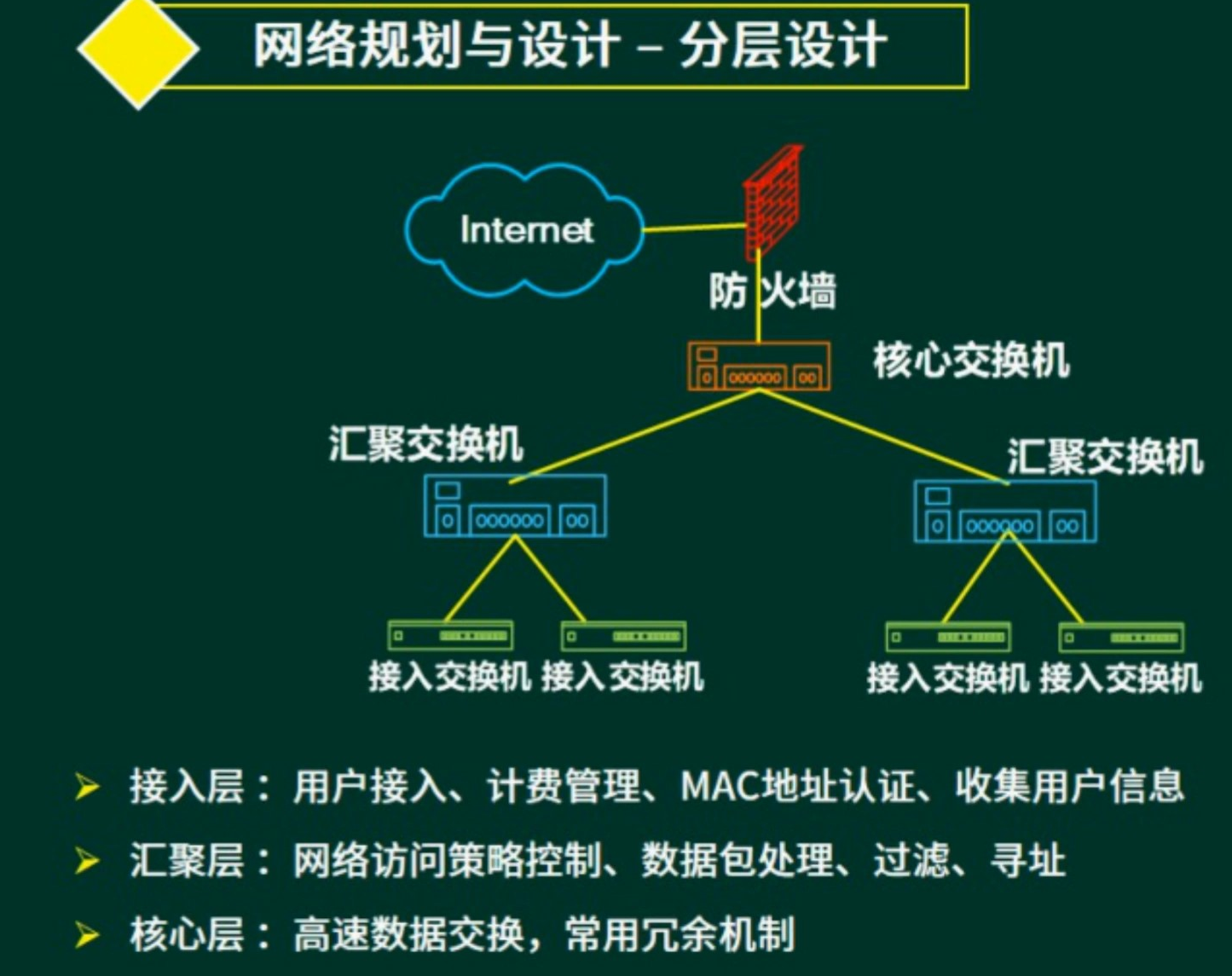 网络规划与设计 – 分层设计

Internet

防火墙

核心交换机

汇聚交换机

汇聚交换机

接入交换机 接入交换机

接入交换机 接入交换机

➢ 接入层：用户接入、计费管理、MAC地址认证、收集用户信息

➢ 汇聚层：网络访问策略控制、数据包处理、过滤、寻址

➢ 核心层：高速数据交换，常用冗余机制